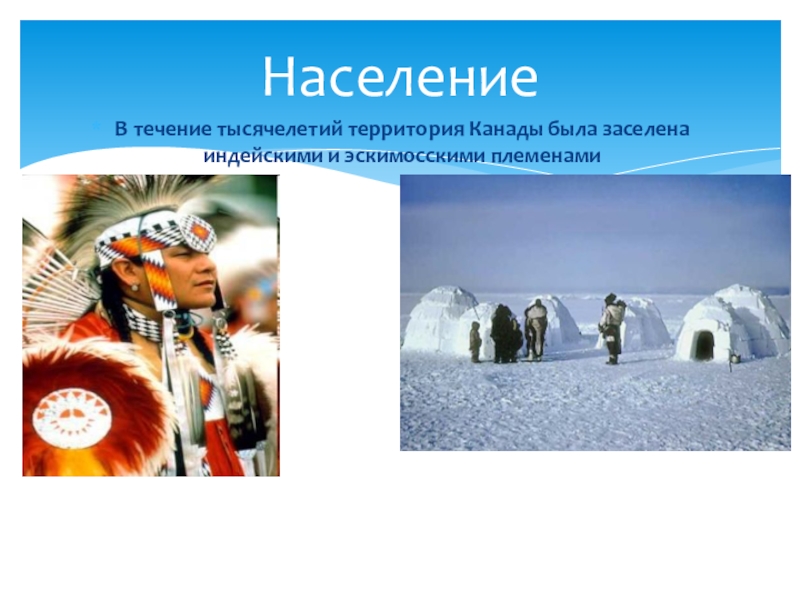 Население

В течение тысячелетий территория Канады была заселена индейскими и эскимосскими племенами